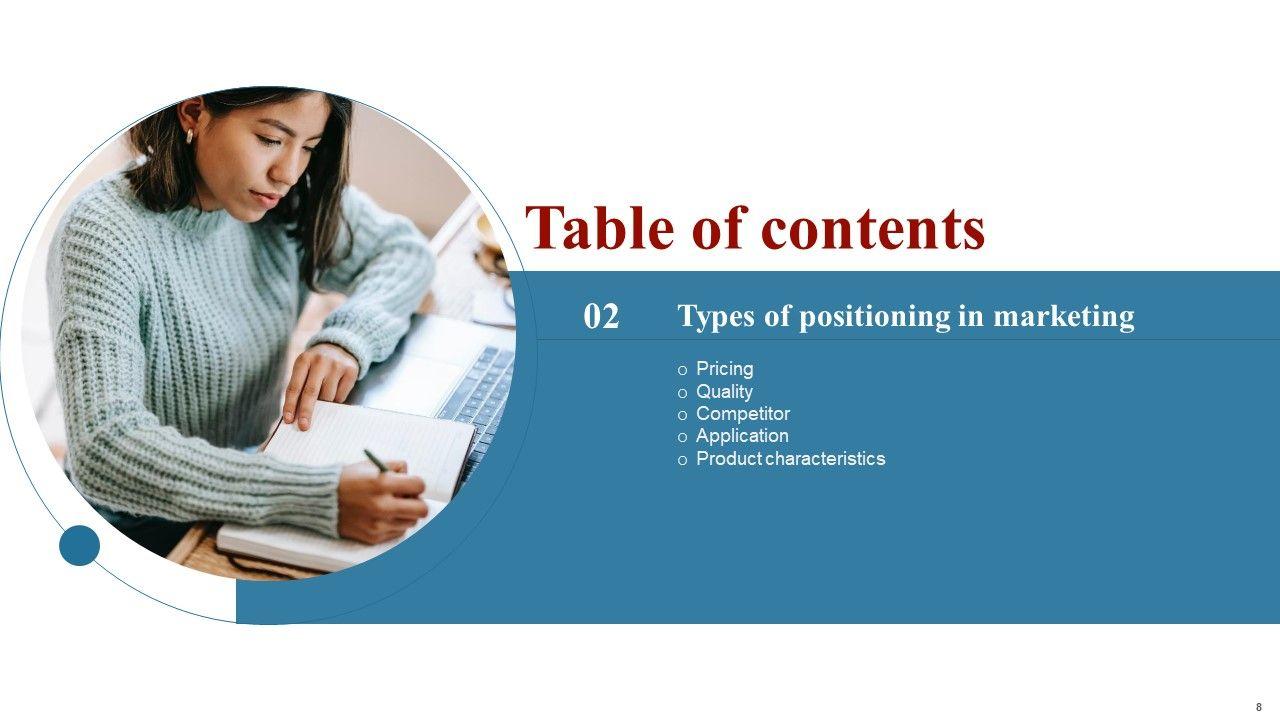 Table of contents

02 Types of positioning in marketing

o Pricing
o Quality
o Competitor
o Application
o Product characteristics

8